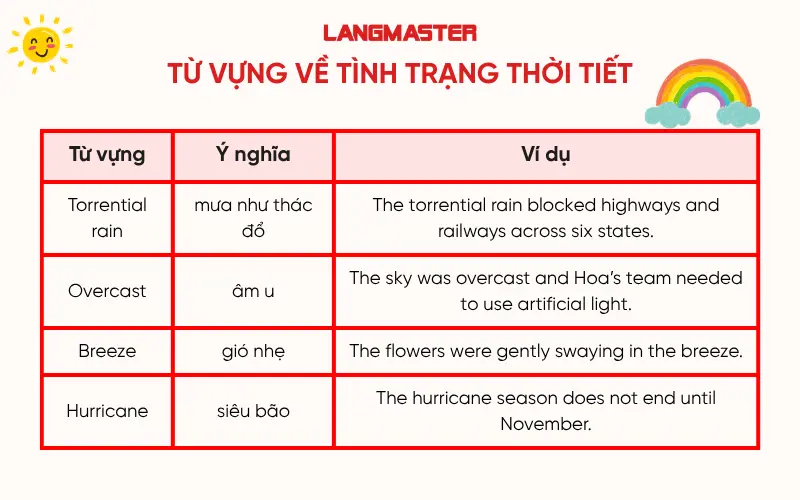 LANGMASTER

TỪ VỰNG VỀ TÌNH TRẠNG THỜI TIẾT

| Từ vựng | Ý nghĩa | Ví dụ |
|---|---|---|
| Torrential rain | mưa như thác đổ | The torrential rain blocked highways and railways across six states. |
| Overcast | âm u | The sky was overcast and Hoa's team needed to use artificial light. |
| Breeze | gió nhẹ | The flowers were gently swaying in the breeze. |
| Hurricane | siêu bão | The hurricane season does not end until November. |